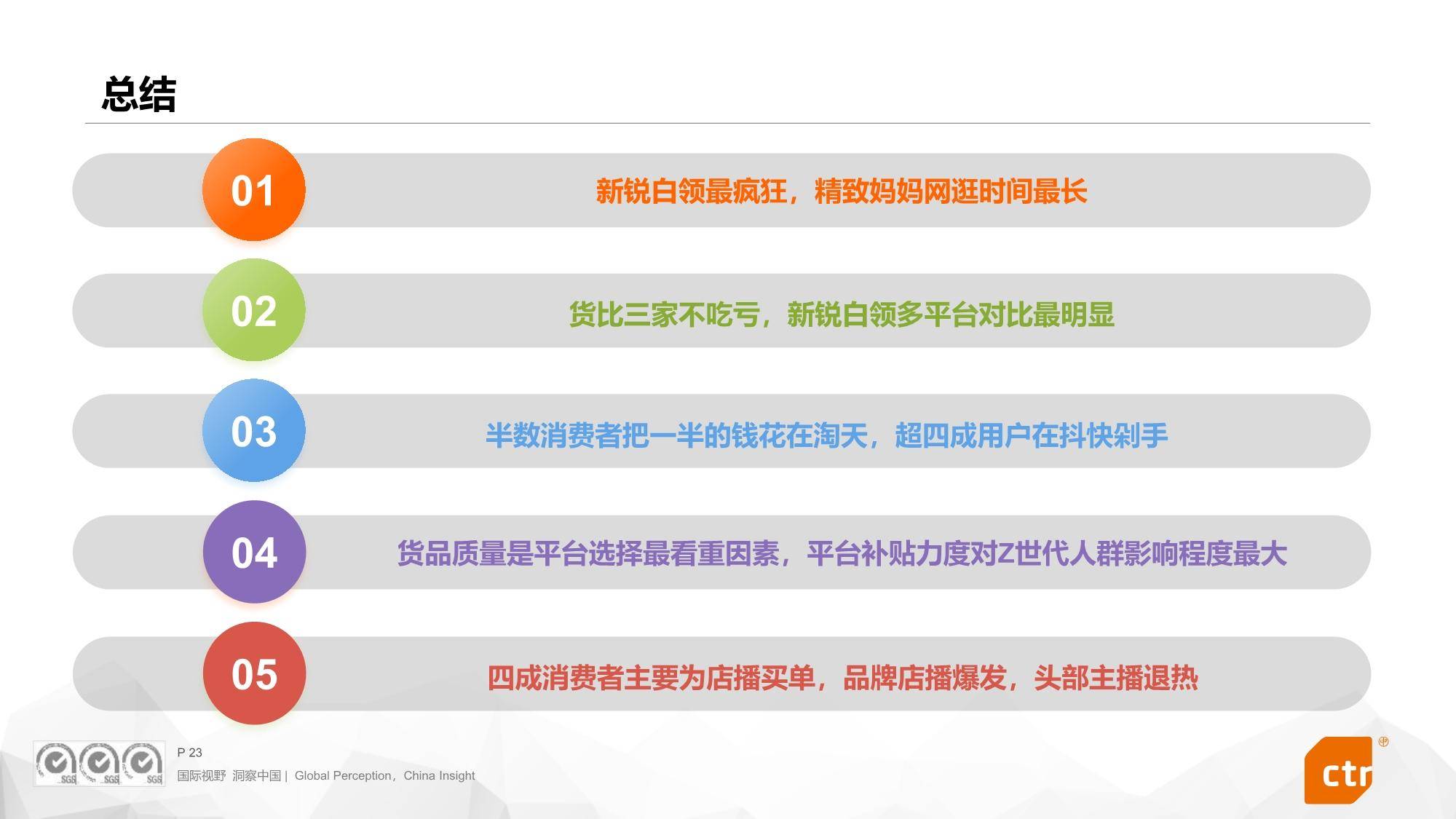 总结

01 新锐白领最疯狂，精致妈妈网逛时间最长

02 货比三家不吃亏，新锐白领多平台对比最明显

03 半数消费者把一半的钱花在淘天，超四成用户在抖快剁手

04 货品质量是平台选择最看重因素，平台补贴力度对Z世代人群影响程度最大

05 四成消费者主要为店播买单，品牌店播爆发，头部主播退热

SGS SGS SGS

P 23

国际视野 洞察中国 | Global Perception，China Insight

ctr